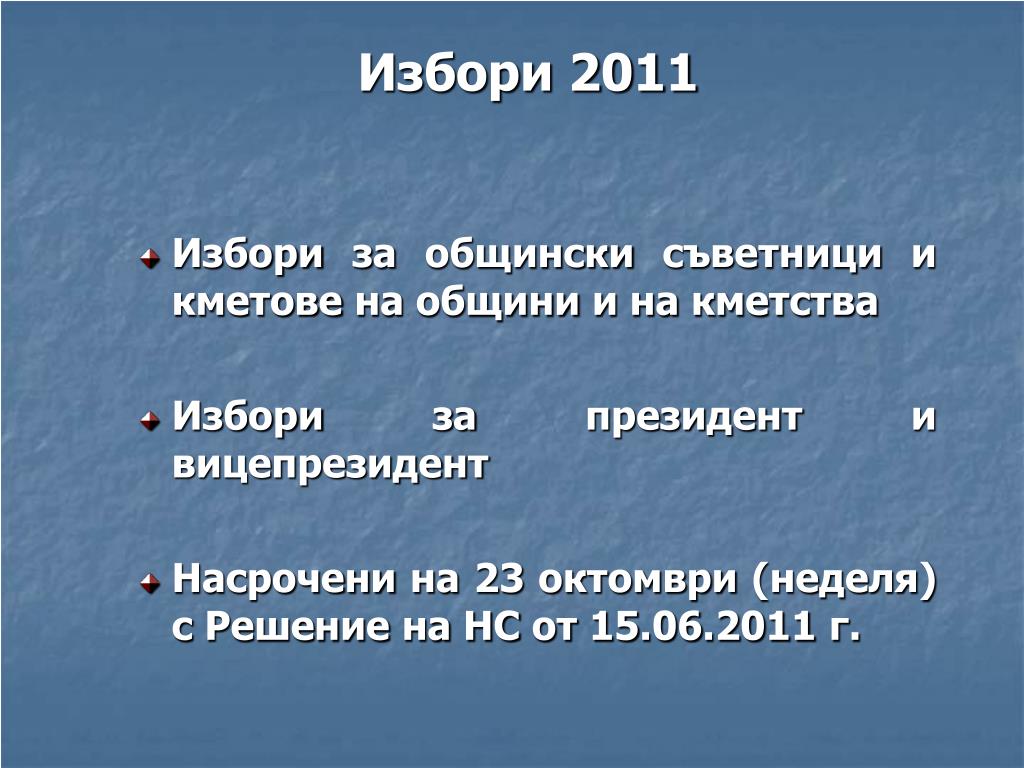 Избори 2011

Избори за общински съветници и кметове на общини и на кметства

Избори за президент и вицепрезидент

Насрочени на 23 октомври (неделя) с Решение на НС от 15.06.2011 г.